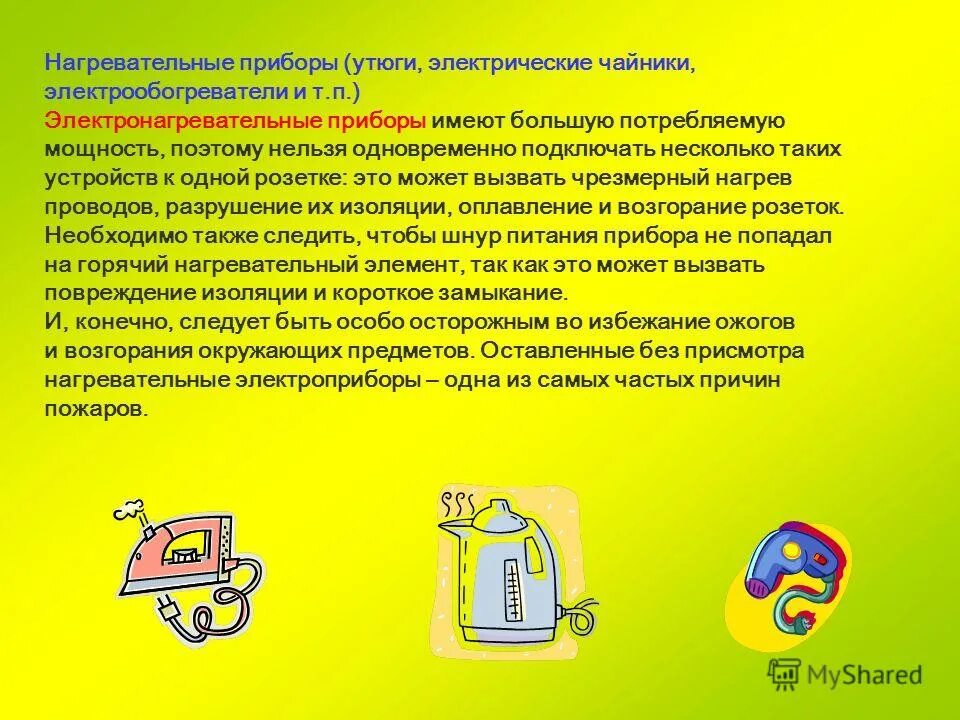 Нагревательные приборы (утюги, электрические чайники, электрообогреватели и т.п.)
Электронагревательные приборы имеют большую потребляемую мощность, поэтому нельзя одновременно подключать несколько таких устройств к одной розетке: это может вызвать чрезмерный нагрев проводов, разрушение их изоляции, оплавление и возгорание розеток. Необходимо также следить, чтобы шнур питания прибора не попадал на горячий нагревательный элемент, так как это может вызвать повреждение изоляции и короткое замыкание.
И, конечно, следует быть особо осторожным во избежание ожогов и возгорания окружающих предметов. Оставленные без присмотра нагревательные электроприборы – одна из самых частых причин пожаров.

MyShared